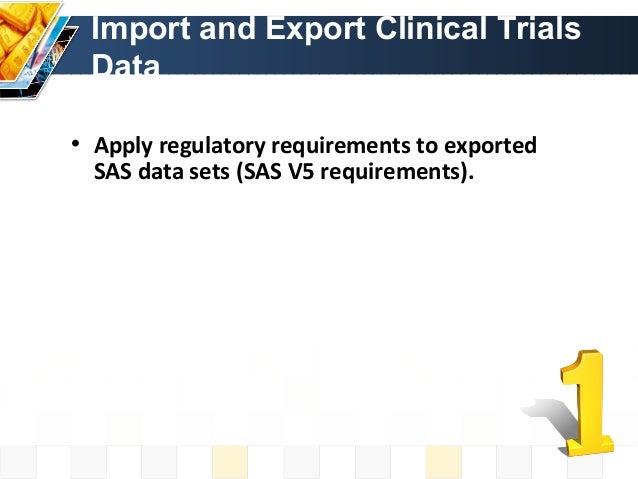 Import and Export Clinical Trials Data

• Apply regulatory requirements to exported SAS data sets (SAS V5 requirements).

1